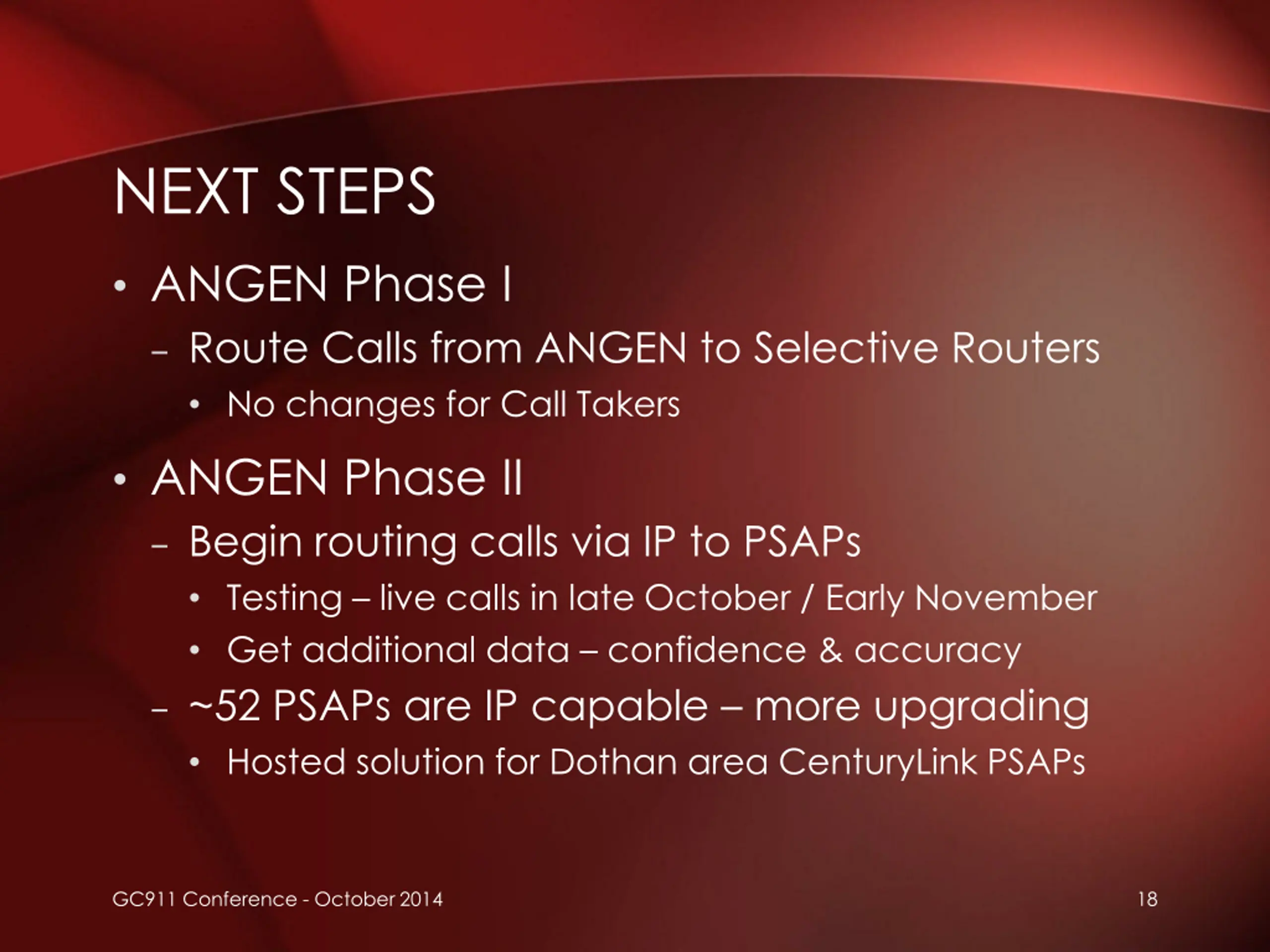 NEXT STEPS

• ANGEN Phase I
  – Route Calls from ANGEN to Selective Routers
    • No changes for Call Takers
• ANGEN Phase II
  – Begin routing calls via IP to PSAPs
    • Testing – live calls in late October / Early November
    • Get additional data – confidence & accuracy
  – ~52 PSAPs are IP capable – more upgrading
    • Hosted solution for Dothan area CenturyLink PSAPs

GC911 Conference - October 2014

18